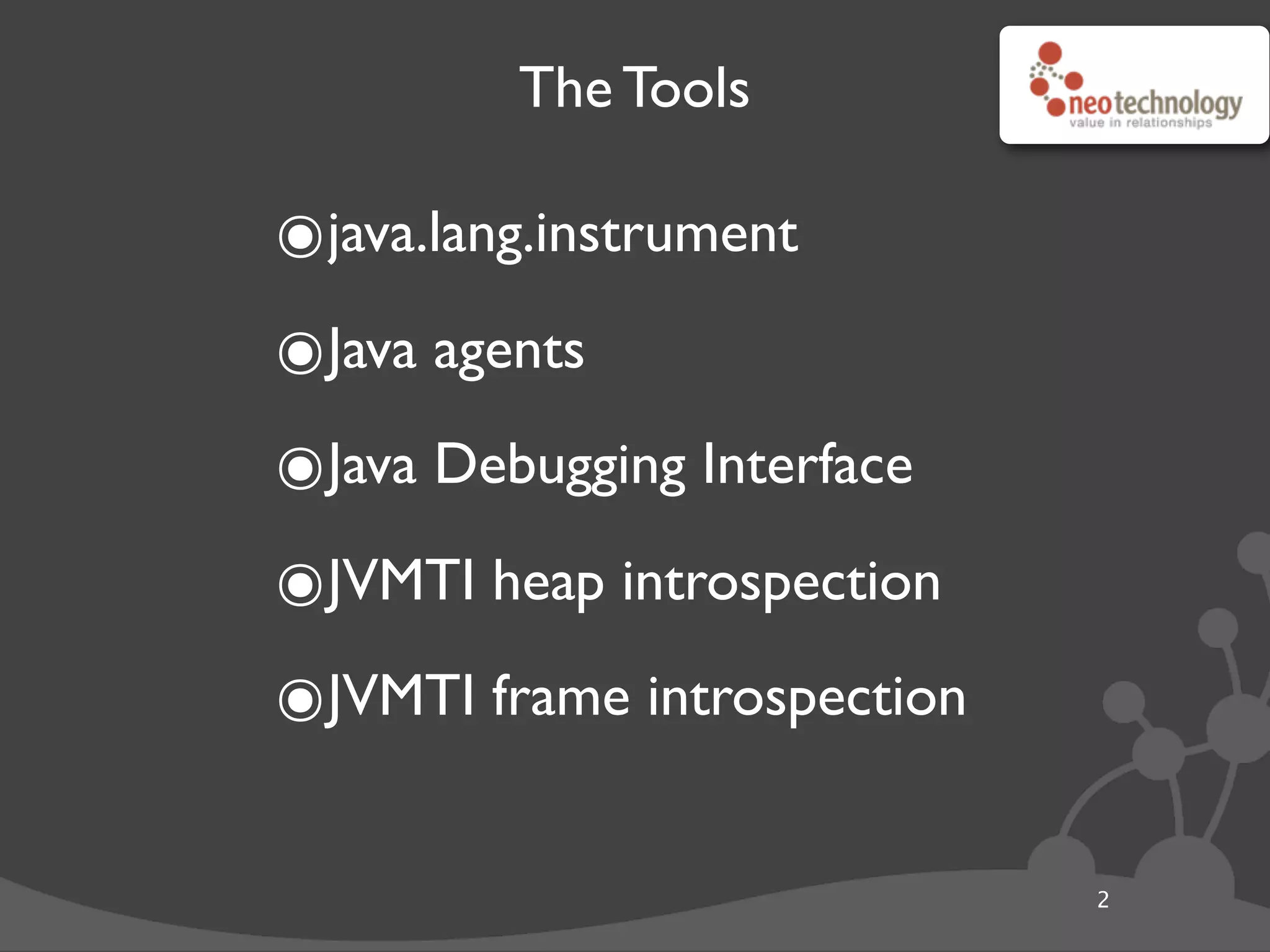 The Tools

neotechnology
value in relationships

◉java.lang.instrument

◉Java agents

◉Java Debugging Interface

◉JVMTI heap introspection

◉JVMTI frame introspection

2